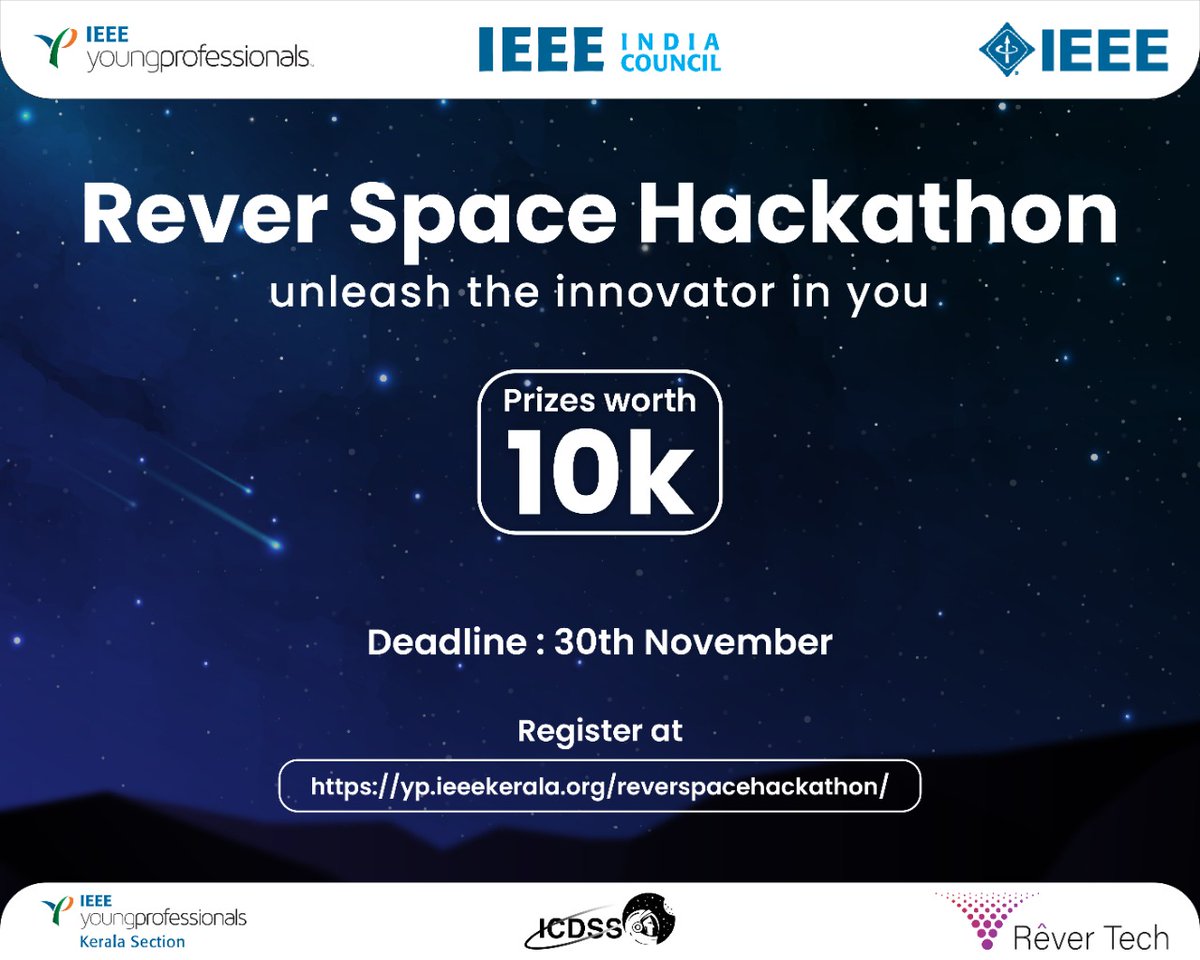 IEEE youngprofessionals

IEEE INDIA COUNCIL

IEEE

Rever Space Hackathon

unleash the innovator in you

Prizes worth 10k

Deadline : 30th November

Register at

https://yp.ieeekerala.org/reverspacehackathon/

IEEE youngprofessionals Kerala Section

ICDSS

Rêver Tech